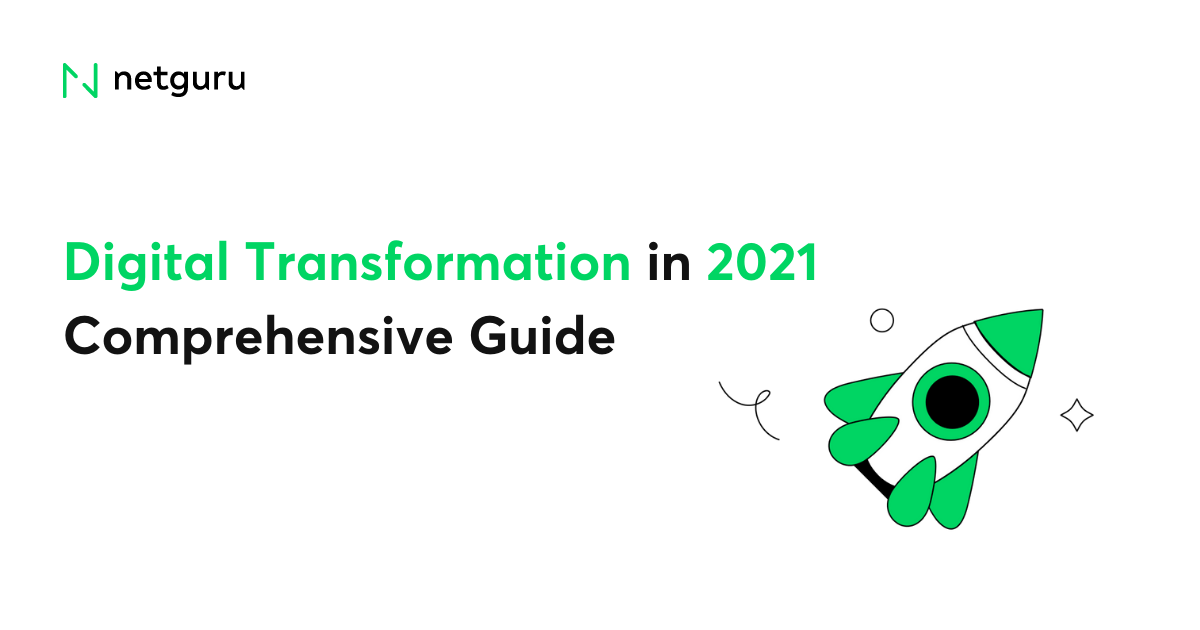 netguru

Digital Transformation in 2021
Comprehensive Guide